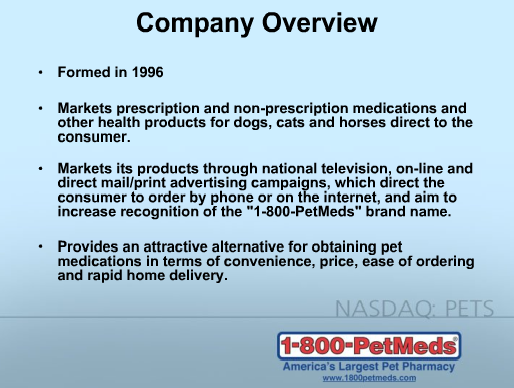 Company Overview

• Formed in 1996

• Markets prescription and non-prescription medications and other health products for dogs, cats and horses direct to the consumer.

• Markets its products through national television, on-line and direct mail/print advertising campaigns, which direct the consumer to order by phone or on the internet, and aim to increase recognition of the "1-800-PetMeds" brand name.

• Provides an attractive alternative for obtaining pet medications in terms of convenience, price, ease of ordering and rapid home delivery.

NASDAQ: PETS

1-800-PetMeds®
America's Largest Pet Pharmacy
www.1800petmeds.com